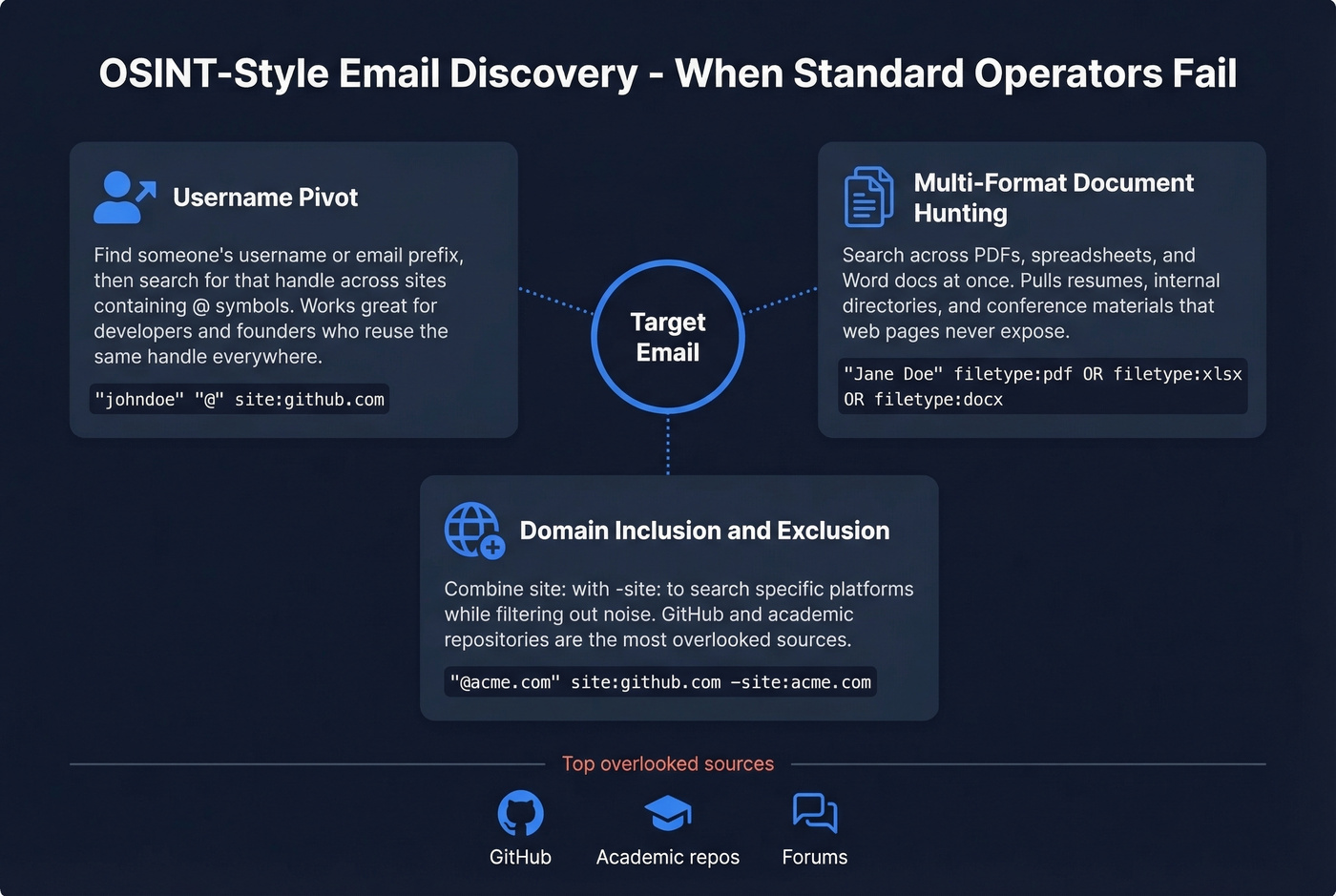 OSINT-Style Email Discovery - When Standard Operators Fail

Username Pivot

Find someone's username or email prefix, then search for that handle across sites containing @ symbols. Works great for developers and founders who reuse the same handle everywhere.

"johndoe" "@" site:github.com

Target Email

Multi-Format Document Hunting

Search across PDFs, spreadsheets, and Word docs at once. Pulls resumes, internal directories, and conference materials that web pages never expose.

"Jane Doe" filetype:pdf OR filetype:xlsx OR filetype:docx

Domain Inclusion and Exclusion

Combine site: with -site: to search specific platforms while filtering out noise. GitHub and academic repositories are the most overlooked sources.

"@acme.com" site:github.com -site:acme.com

Top overlooked sources

GitHub

Academic repos

Forums